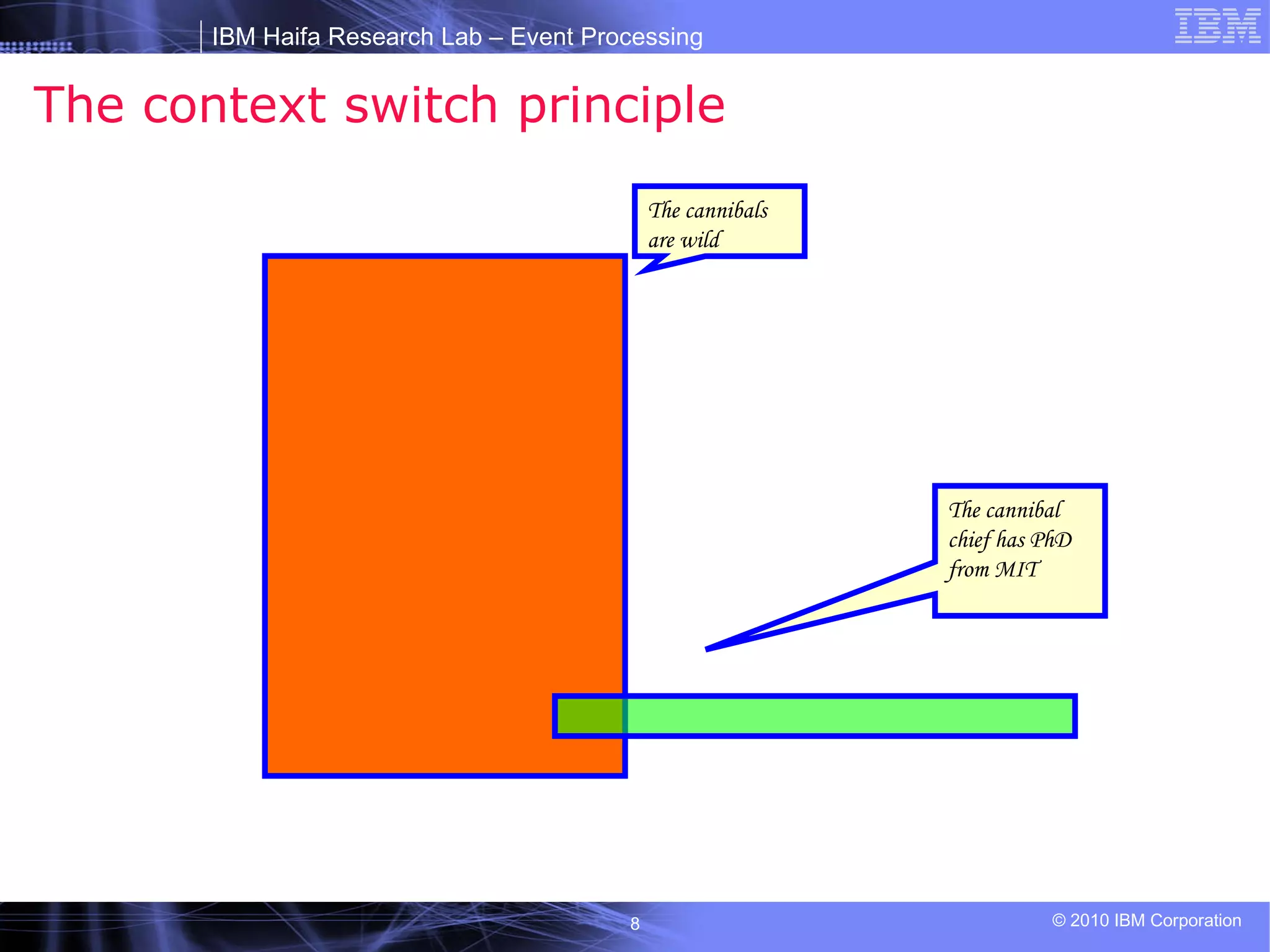 IBM Haifa Research Lab – Event Processing

IBM

The context switch principle

The cannibals are wild

The cannibal chief has PhD from MIT

8

© 2010 IBM Corporation